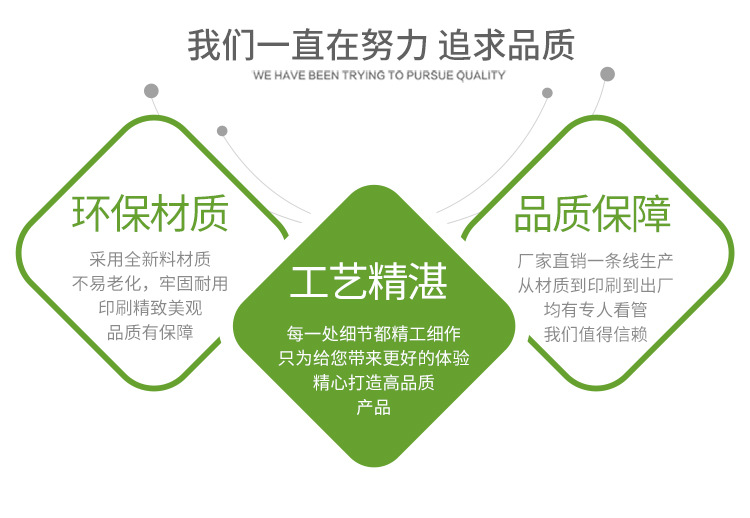 我们一直在努力 追求品质
WE HAVE BEEN TRYING TO PURSUE QUALITY

环保材质
采用全新料材质
不易老化，牢固耐用
印刷精致美观
品质有保障

工艺精湛
每一处细节都精工细作
只为给您带来更好的体验
精心打造高品质
产品

品质保障
厂家直销一条线生产
从材质到印刷到出厂
均有专人看管
我们值得信赖